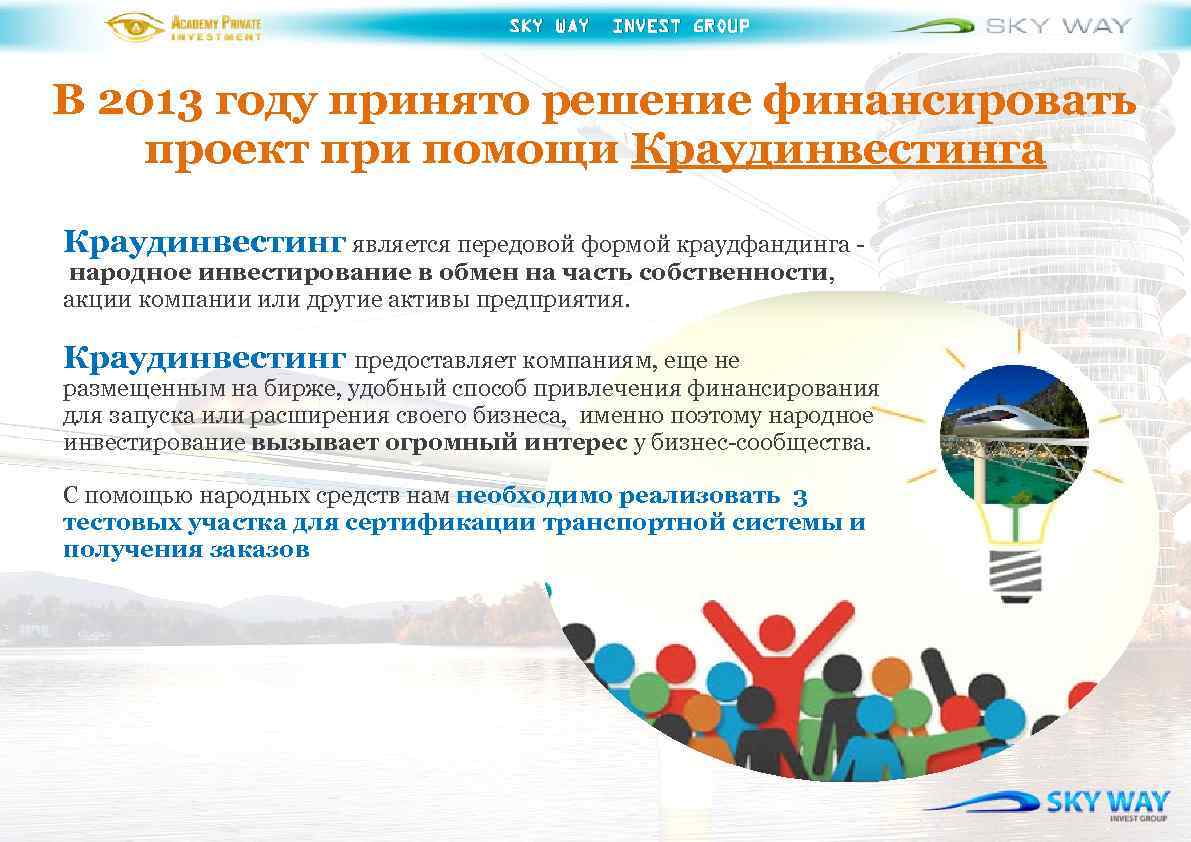 ACADEMY PRIVATE INVESTMENT

SKY WAY INVEST GROUP

SKY WAY

В 2013 году принято решение финансировать проект при помощи Краудинвестинга

Краудинвестинг является передовой формой краудфандинга - народное инвестирование в обмен на часть собственности, акции компании или другие активы предприятия.

Краудинвестинг предоставляет компаниям, еще не размещенным на бирже, удобный способ привлечения финансирования для запуска или расширения своего бизнеса, именно поэтому народное инвестирование вызывает огромный интерес у бизнес-сообщества.

С помощью народных средств нам необходимо реализовать 3 тестовых участка для сертификации транспортной системы и получения заказов

SKY WAY
INVEST GROUP